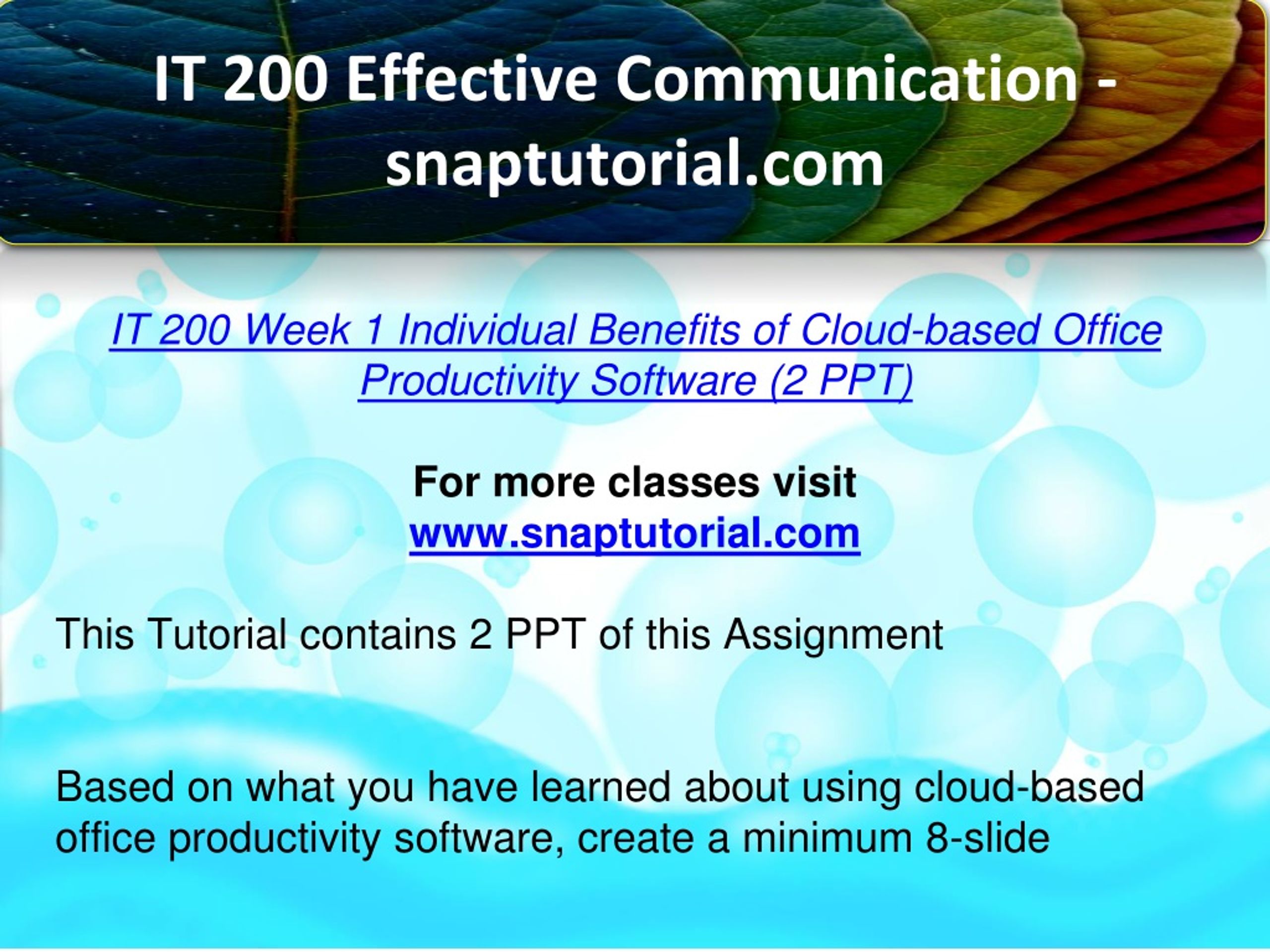 IT 200 Effective Communication - snaptutorial.com

IT 200 Week 1 Individual Benefits of Cloud-based Office Productivity Software (2 PPT)

For more classes visit
www.snaptutorial.com

This Tutorial contains 2 PPT of this Assignment

Based on what you have learned about using cloud-based office productivity software, create a minimum 8-slide